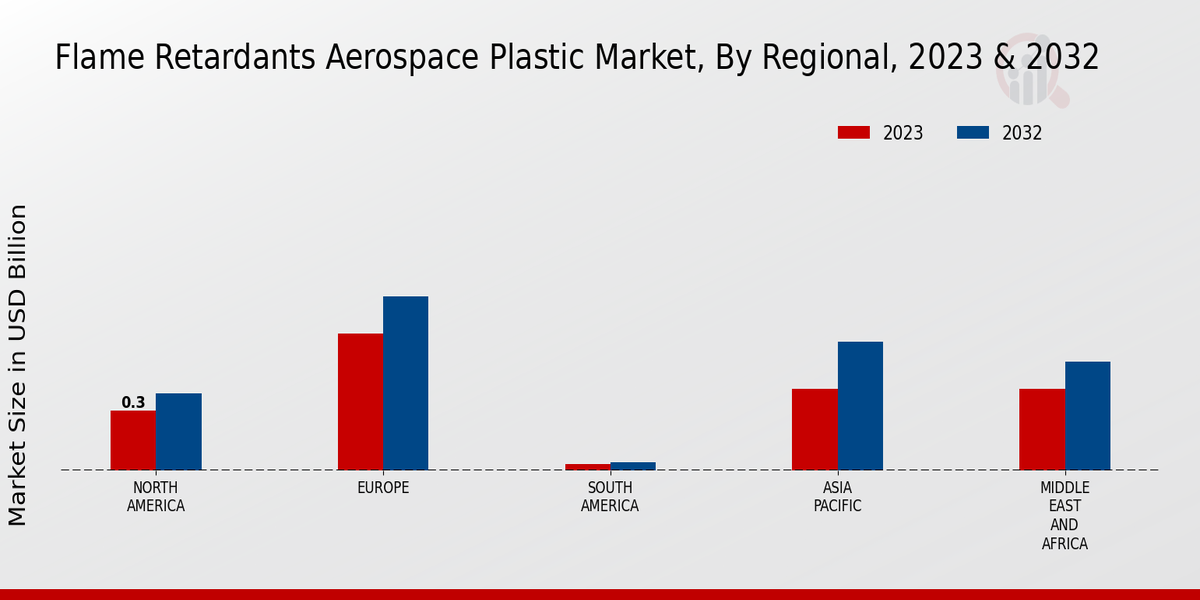 Flame Retardants Aerospace Plastic Market, By Regional, 2023 & 2032

2023 2032

Market Size in USD Billion

0.3

NORTH AMERICA

EUROPE

SOUTH AMERICA

ASIA PACIFIC

MIDDLE EAST AND AFRICA